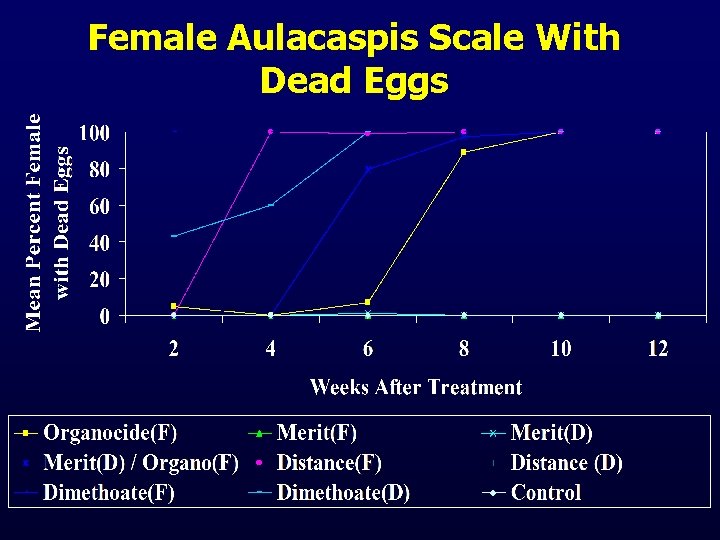 Female Aulacaspis Scale With Dead Eggs

Mean Percent Female with Dead Eggs

100
80
60
40
20
0

2
4
6
8
10
12

Weeks After Treatment

Organocide(F)
Merit(F)
Merit(D)
Merit(D) / Organo(F)
Distance(F)
Distance (D)
Dimethoate(F)
Dimethoate(D)
Control